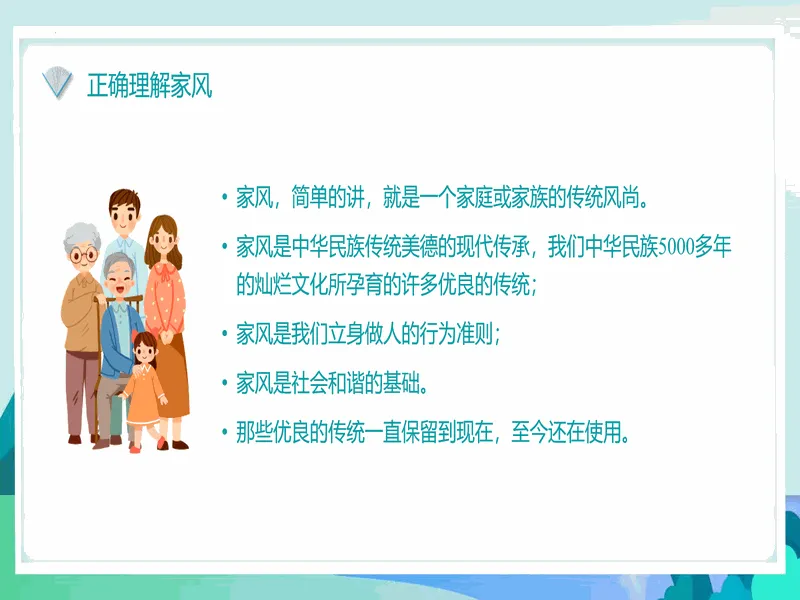 正确理解家风

• 家风，简单的讲，就是一个家庭或家族的传统风尚。

• 家风是中华民族传统美德的现代传承，我们中华民族5000多年的灿烂文化所孕育的许多优良的传统；

• 家风是我们立身做人的行为准则；

• 家风是社会和谐的基础。

• 那些优良的传统一直保留到现在，至今还在使用。